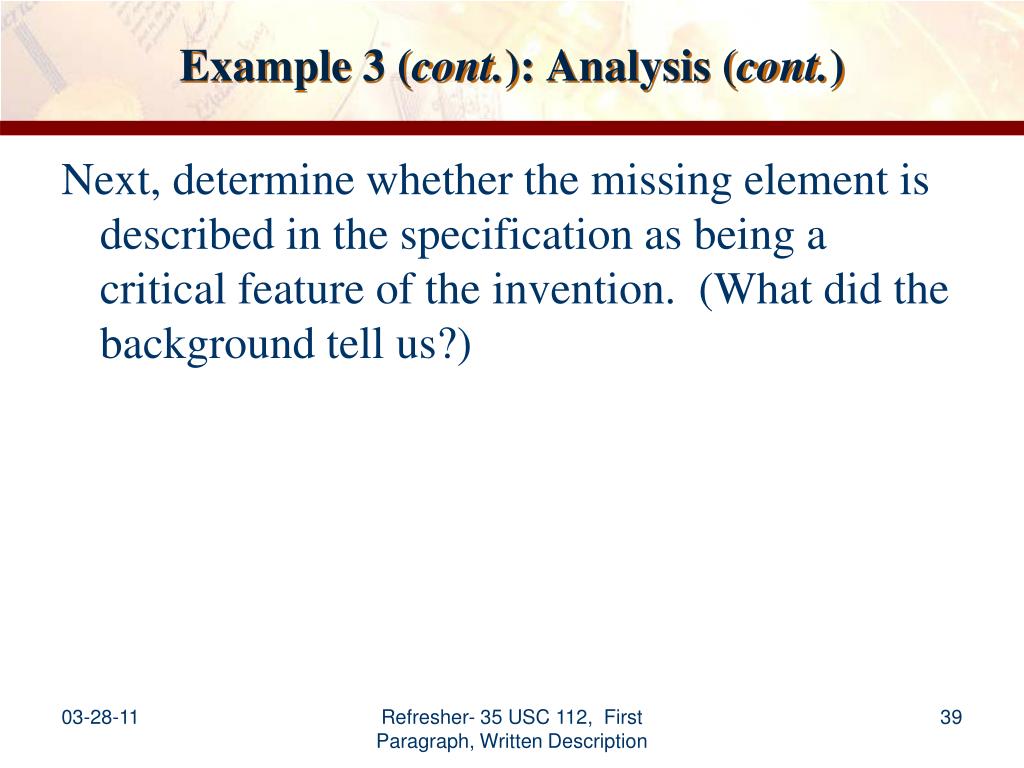 Example 3 (cont.): Analysis (cont.)

Next, determine whether the missing element is described in the specification as being a critical feature of the invention.  (What did the background tell us?)

03-28-11

Refresher- 35 USC 112,  First Paragraph, Written Description

39